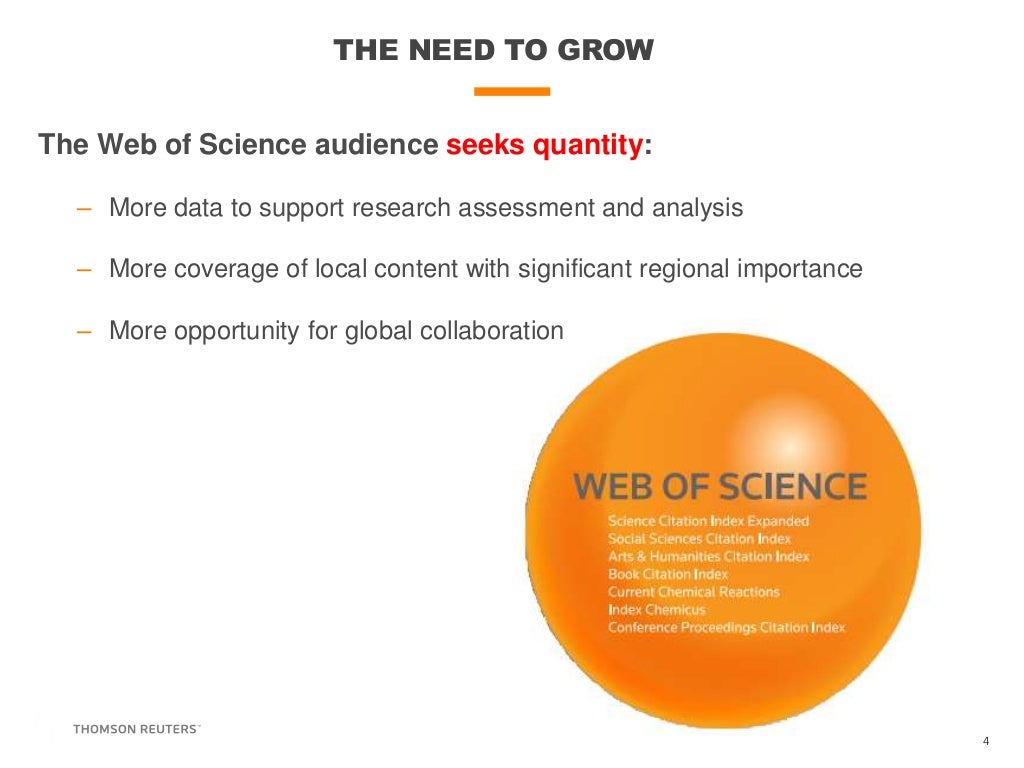 THE NEED TO GROW

The Web of Science audience seeks quantity:

– More data to support research assessment and analysis

– More coverage of local content with significant regional importance

– More opportunity for global collaboration

WEB OF SCIENCE
Science Citation Index Expanded
Social Sciences Citation Index
Arts & Humanities Citation Index
Book Citation Index
Current Chemical Reactions
Index Chemicus
Conference Proceedings Citation Index

THOMSON REUTERS™

4